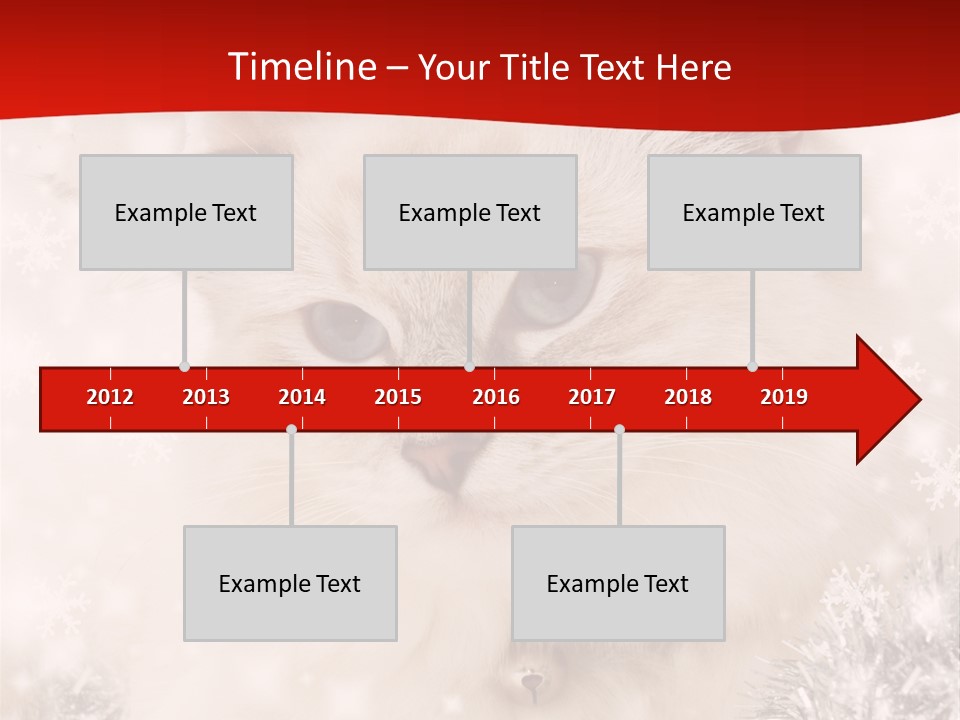 Timeline – Your Title Text Here

Example Text

Example Text

Example Text

2012 2013 2014 2015 2016 2017 2018 2019

Example Text

Example Text